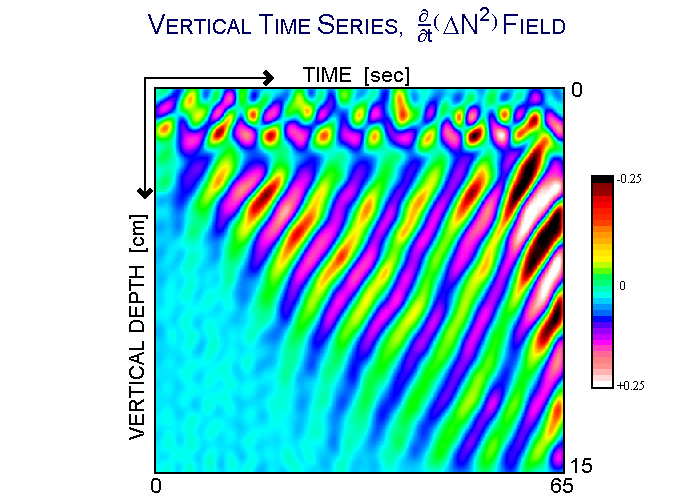 VERTICAL TIME SERIES, $\frac{\partial}{\partial t}(\Delta N^2)$ FIELD

TIME [sec]

0

VERTICAL DEPTH [cm]

-0.25

0

+0.25

15

0

65